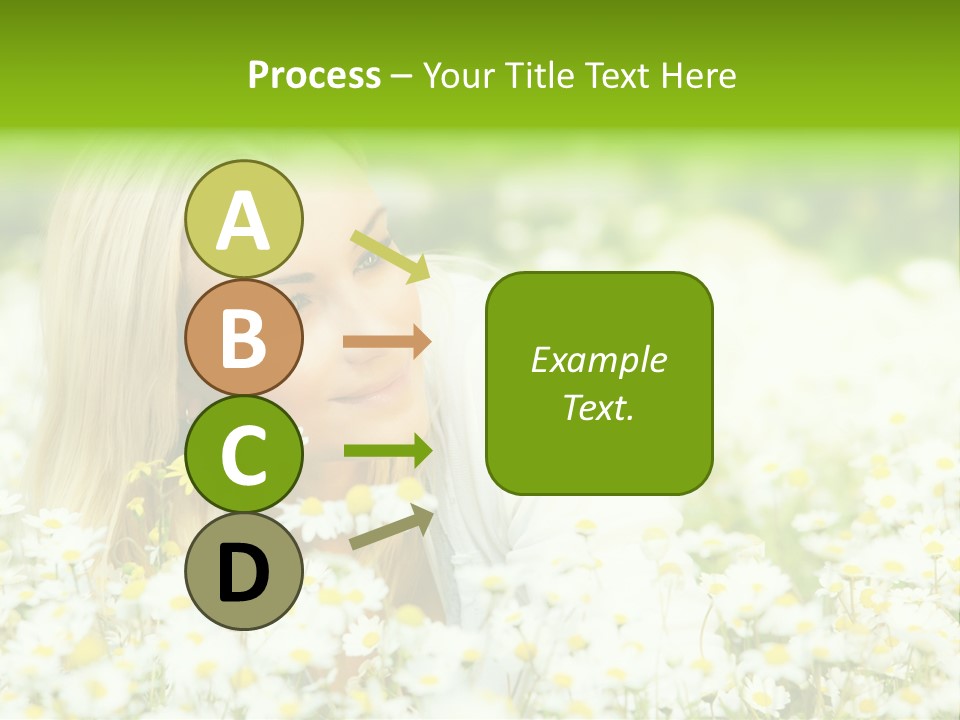 Process – Your Title Text Here

A

B

C

D

Example Text.